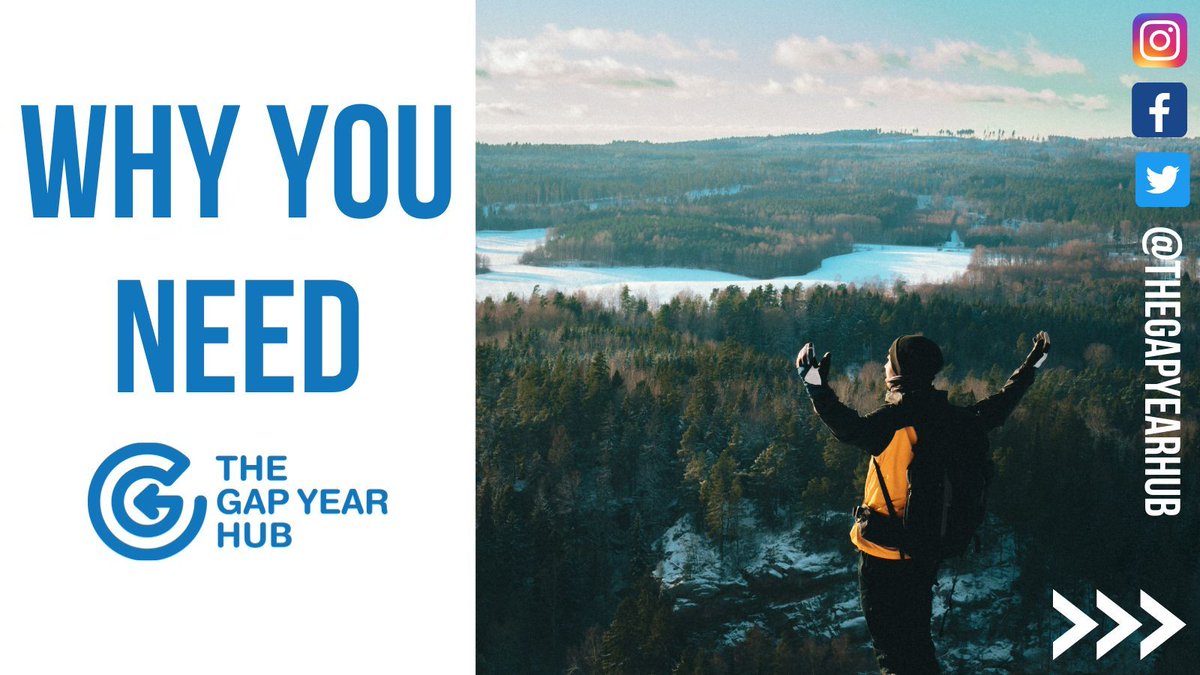 WHY YOU NEED

THE GAP YEAR HUB

@THEGAPYEARHUB